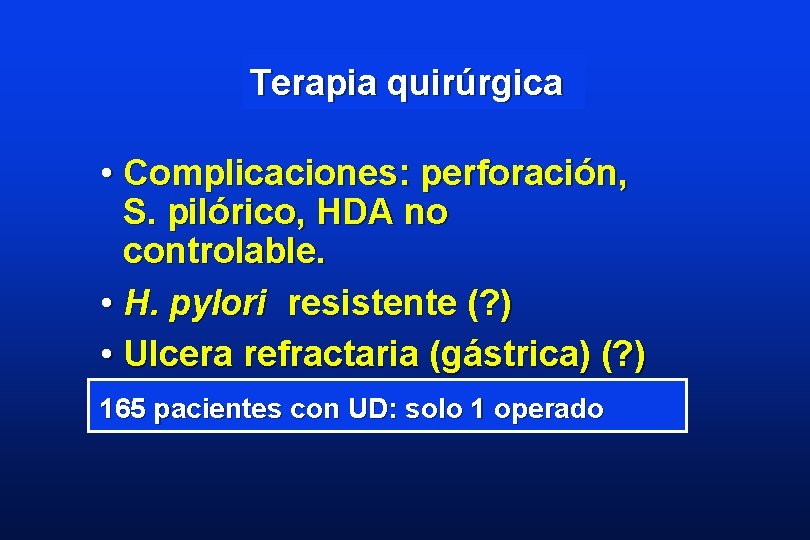 Terapia quirúrgica

• Complicaciones: perforación, S. pilórico, HDA no controlable.
• H. pylori resistente (?)
• Ulcera refractaria (gástrica) (?)

165 pacientes con UD: solo 1 operado